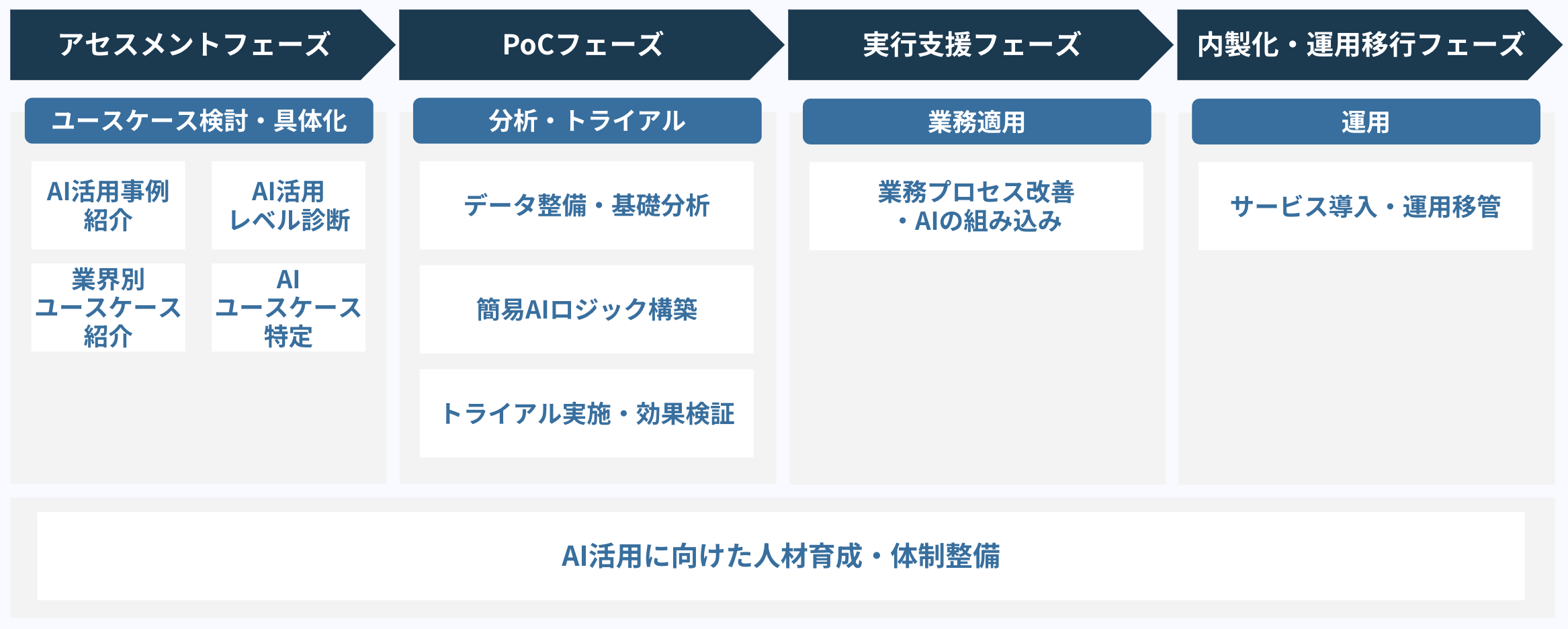 アセスメントフェーズ

ユースケース検討・具体化

AI活用事例紹介

AI活用レベル診断

業界別ユースケース紹介

AIユースケース特定

PoCフェーズ

分析・トライアル

データ整備・基礎分析

簡易AIロジック構築

トライアル実施・効果検証

実行支援フェーズ

業務適用

業務プロセス改善・AIの組み込み

内製化・運用移行フェーズ

運用

サービス導入・運用移管

AI活用に向けた人材育成・体制整備